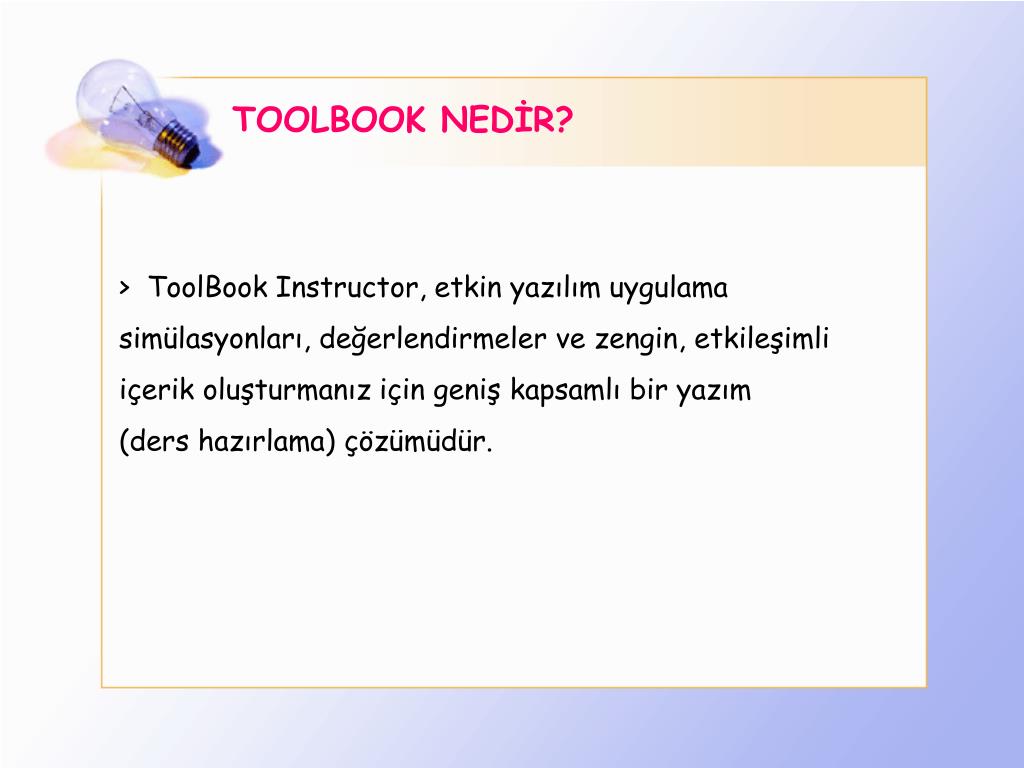 TOOLBOOK NEDİR?

> ToolBook Instructor, etkin yazılım uygulama simülasyonları, değerlendirmeler ve zengin, etkileşimli içerik oluşturmanız için geniş kapsamlı bir yazım (ders hazırlama) çözümüdür.